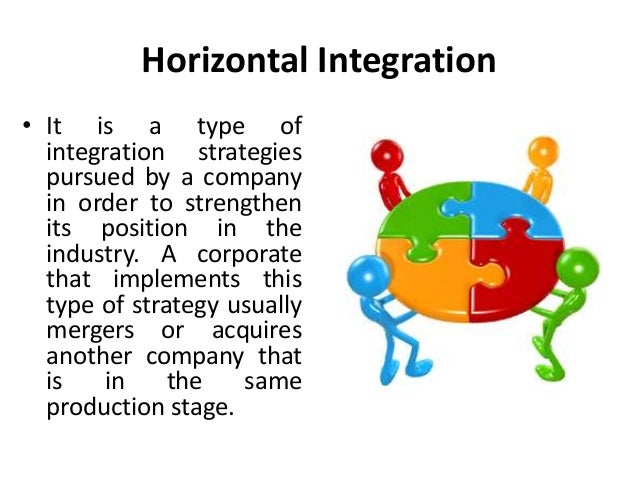 Horizontal Integration

• It is a type of integration strategies pursued by a company in order to strengthen its position in the industry. A corporate that implements this type of strategy usually mergers or acquires another company that is in the same production stage.